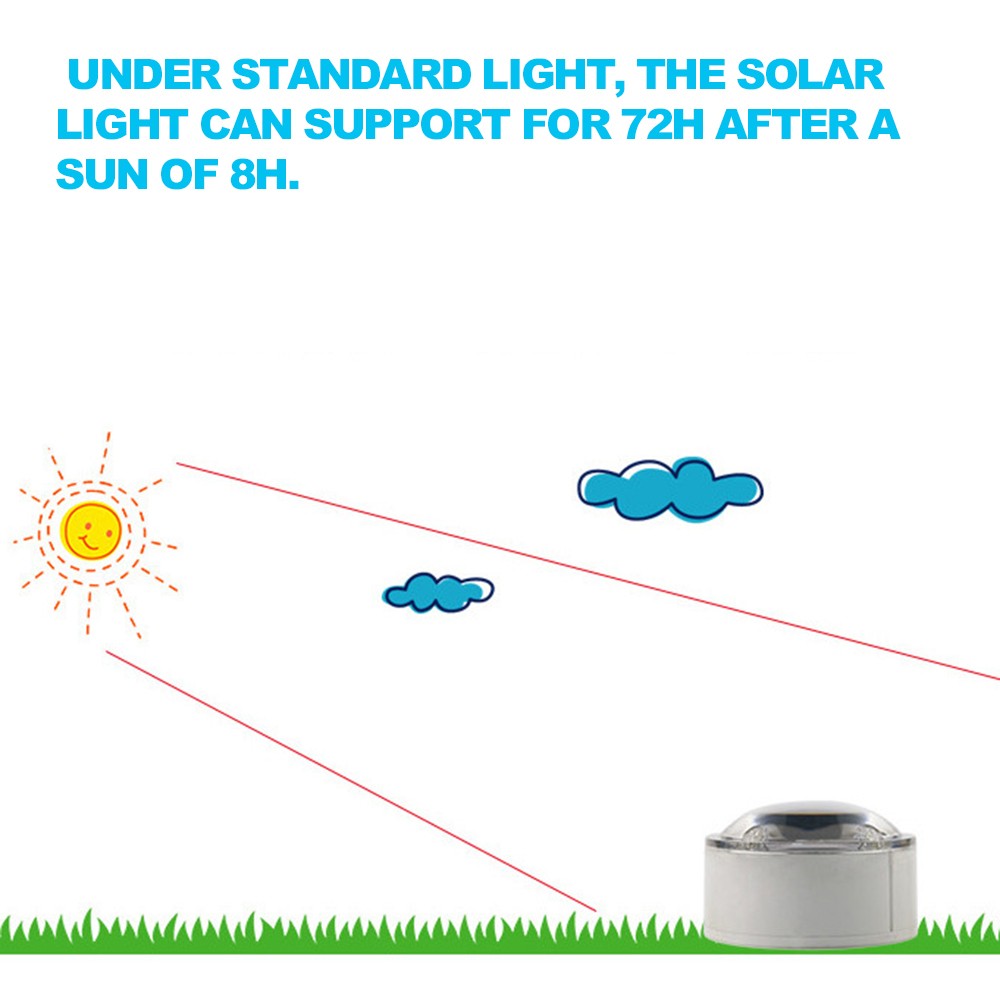 UNDER STANDARD LIGHT, THE SOLAR LIGHT CAN SUPPORT FOR 72H AFTER A SUN OF 8H.